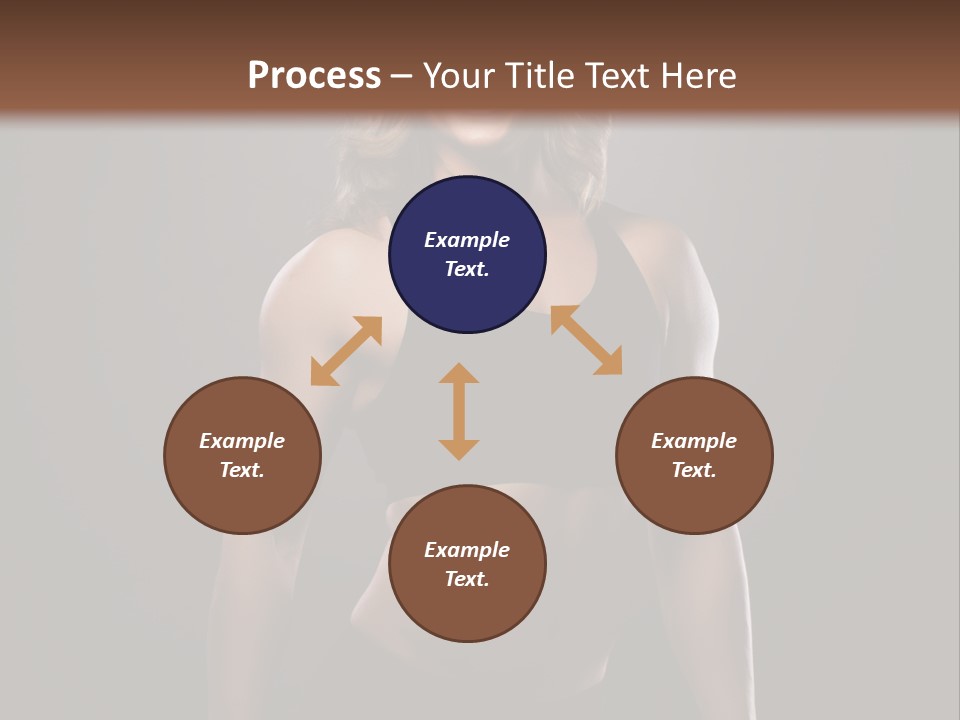 Process – Your Title Text Here

Example Text.

Example Text.

Example Text.

Example Text.